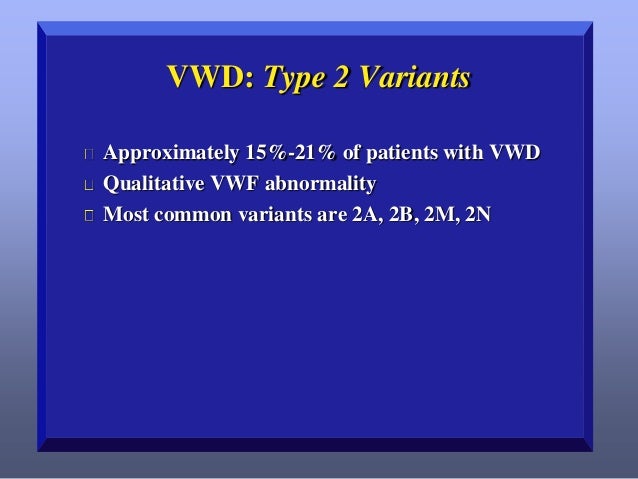 VWD: Type 2 Variants

Approximately 15%-21% of patients with VWD
Qualitative VWF abnormality
Most common variants are 2A, 2B, 2M, 2N